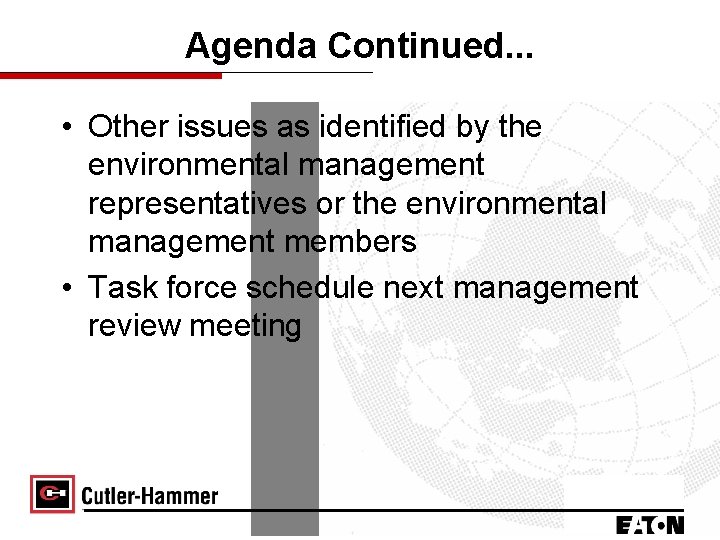 Agenda Continued...

• Other issues as identified by the environmental management representatives or the environmental management members

• Task force schedule next management review meeting

Cutler-Hammer

EATON